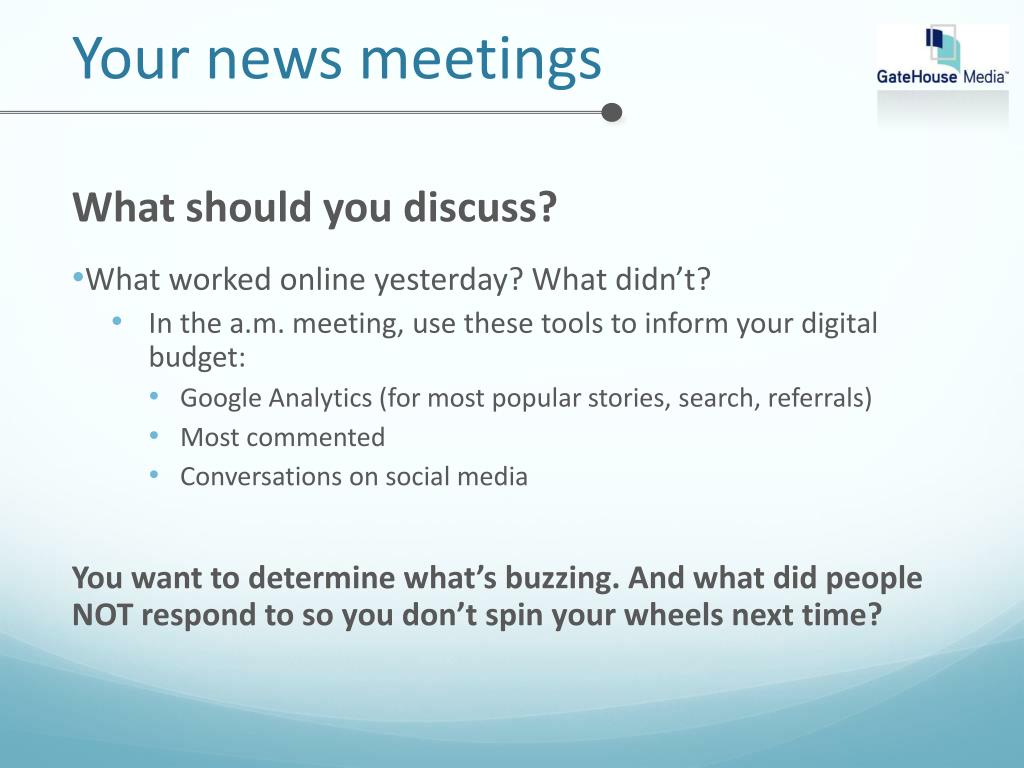 Your news meetings

GateHouse Media™

What should you discuss?

• What worked online yesterday? What didn't?
  • In the a.m. meeting, use these tools to inform your digital budget:
    • Google Analytics (for most popular stories, search, referrals)
    • Most commented
    • Conversations on social media

You want to determine what's buzzing. And what did people NOT respond to so you don't spin your wheels next time?